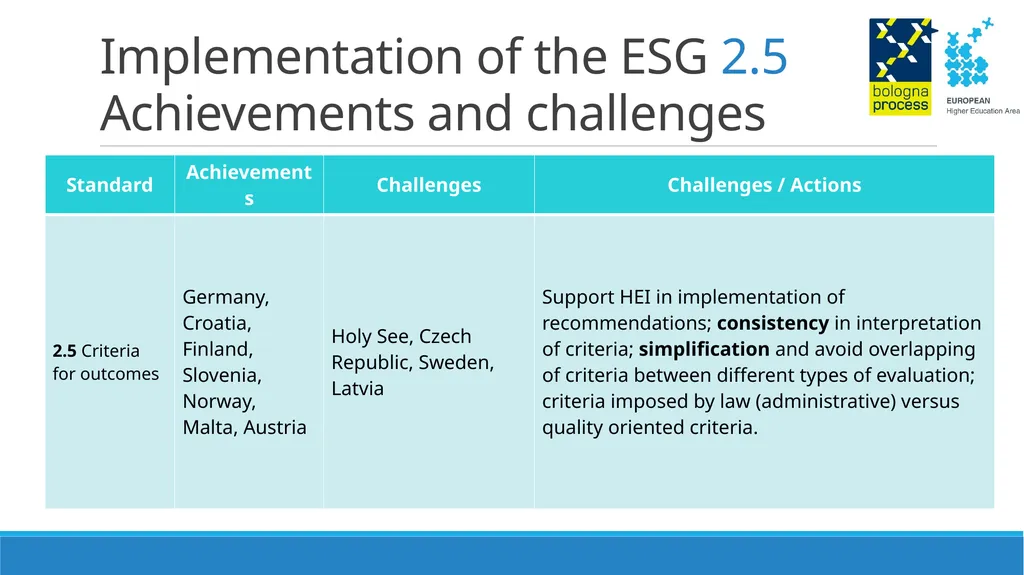 Implementation of the ESG 2.5
Achievements and challenges

bologna process

EUROPEAN
Higher Education Area

| Standard | Achievements | Challenges | Challenges / Actions |
|---|---|---|---|
| **2.5** Criteria for outcomes | Germany, Croatia, Finland, Slovenia, Norway, Malta, Austria | Holy See, Czech Republic, Sweden, Latvia | Support HEI in implementation of recommendations; **consistency** in interpretation of criteria; **simplification** and avoid overlapping of criteria between different types of evaluation; criteria imposed by law (administrative) versus quality oriented criteria. |